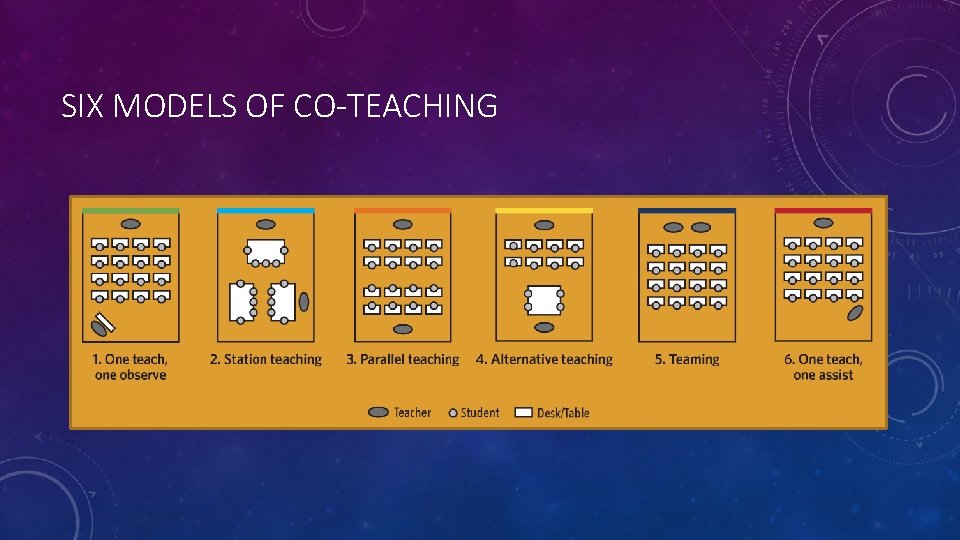 SIX MODELS OF CO-TEACHING

1. One teach, one observe

2. Station teaching

3. Parallel teaching

4. Alternative teaching

5. Teaming

6. One teach, one assist

Teacher Student Desk/Table